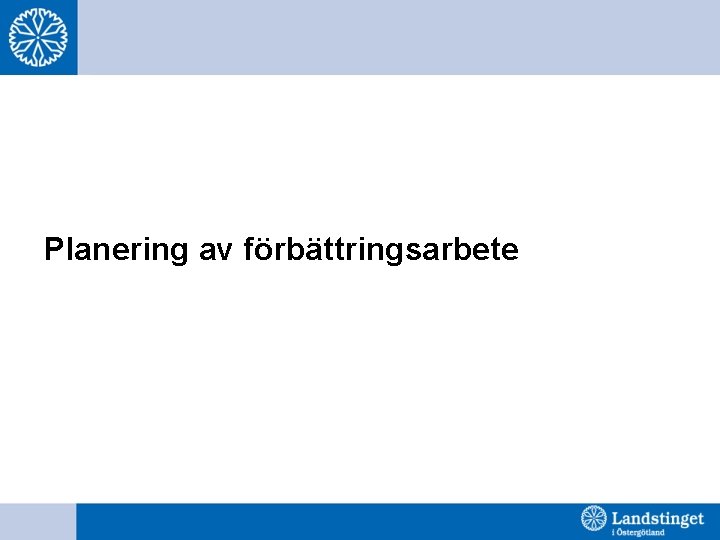 Planering av förbättringsarbete

Landstinget
i Östergötland